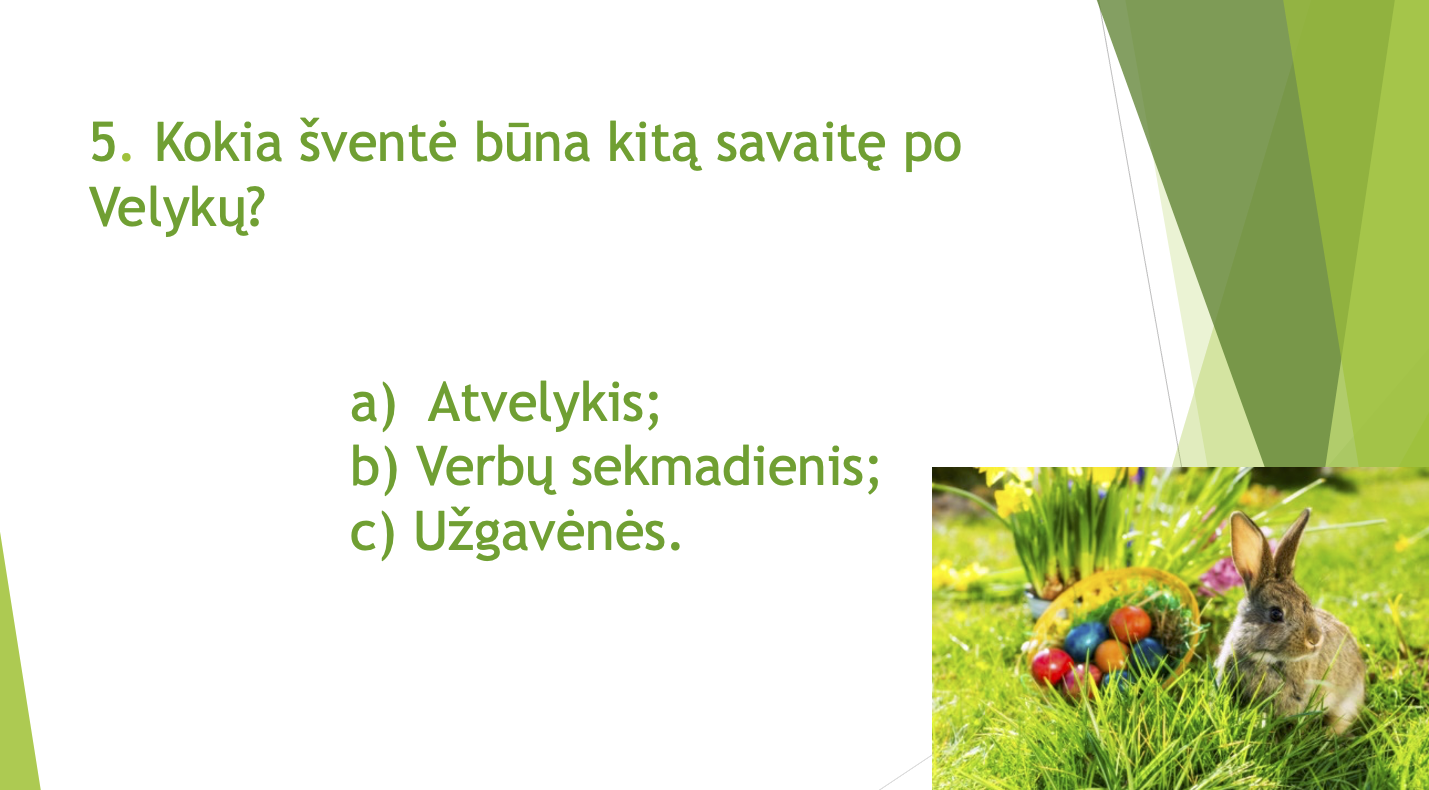 5. Kokia šventė būna kitą savaitę po Velykų?

a) Atvelykis;
b) Verbų sekmadienis;
c) Užgavėnės.